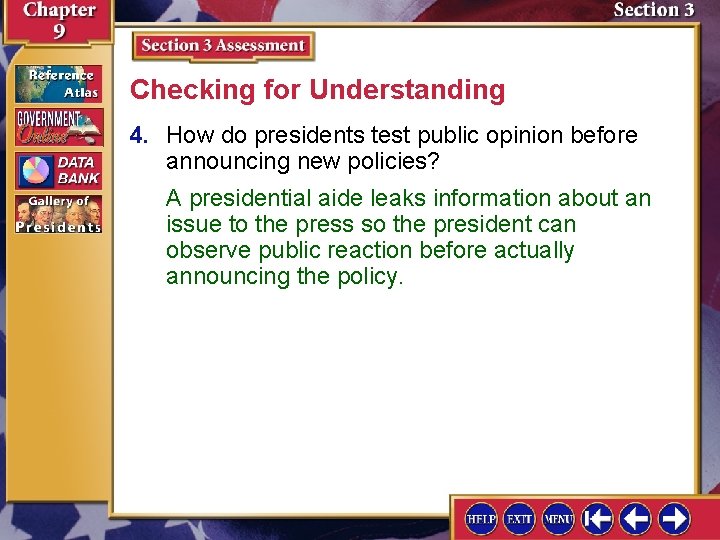 Chapter 9

Section 3

Reference Atlas

GOVERNMENT Online

DATA BANK

Gallery of Presidents

Section 3 Assessment

Checking for Understanding

4. How do presidents test public opinion before announcing new policies?

A presidential aide leaks information about an issue to the press so the president can observe public reaction before actually announcing the policy.

HELP EXIT MENU